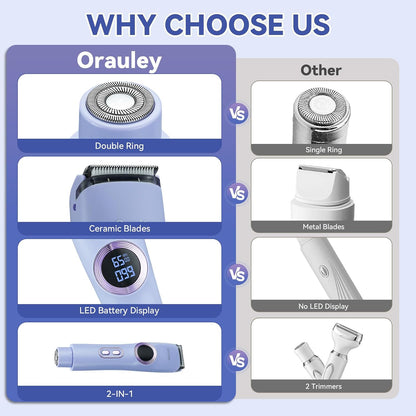 WHY CHOOSE US

Orauley

Double Ring

Ceramic Blades

65
099

LED Battery Display

2-IN-1

VS

VS

VS

VS

Other

Single Ring

Metal Blades

No LED Display

2 Trimmers